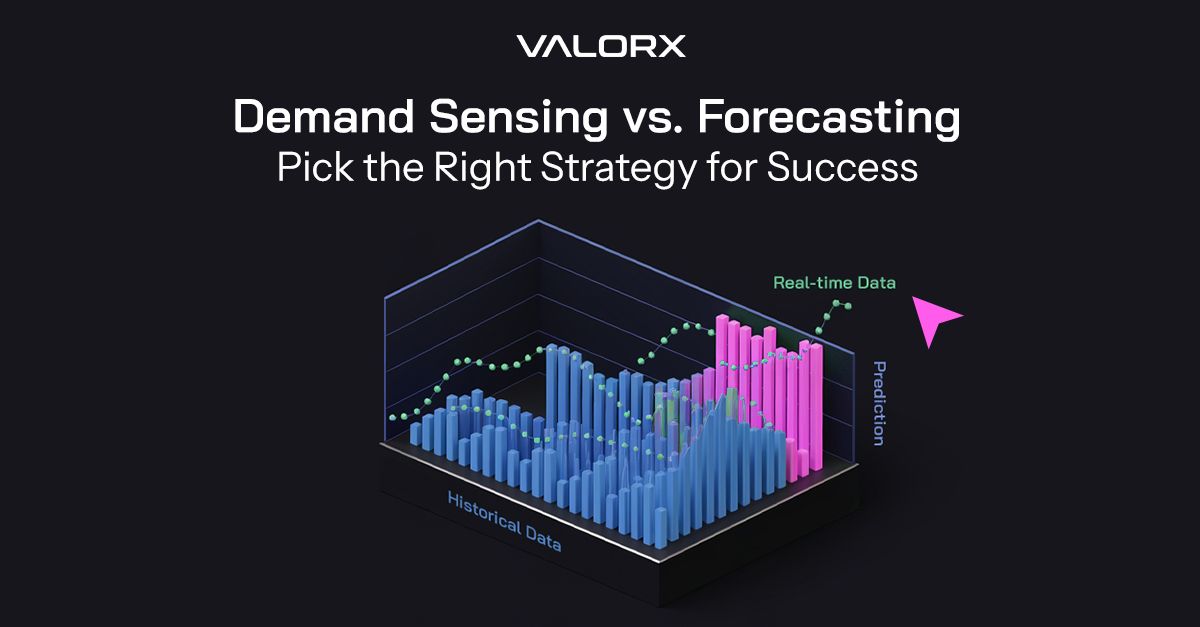 VALORX

Demand Sensing vs. Forecasting
Pick the Right Strategy for Success

Real-time Data

Prediction

Historical Data